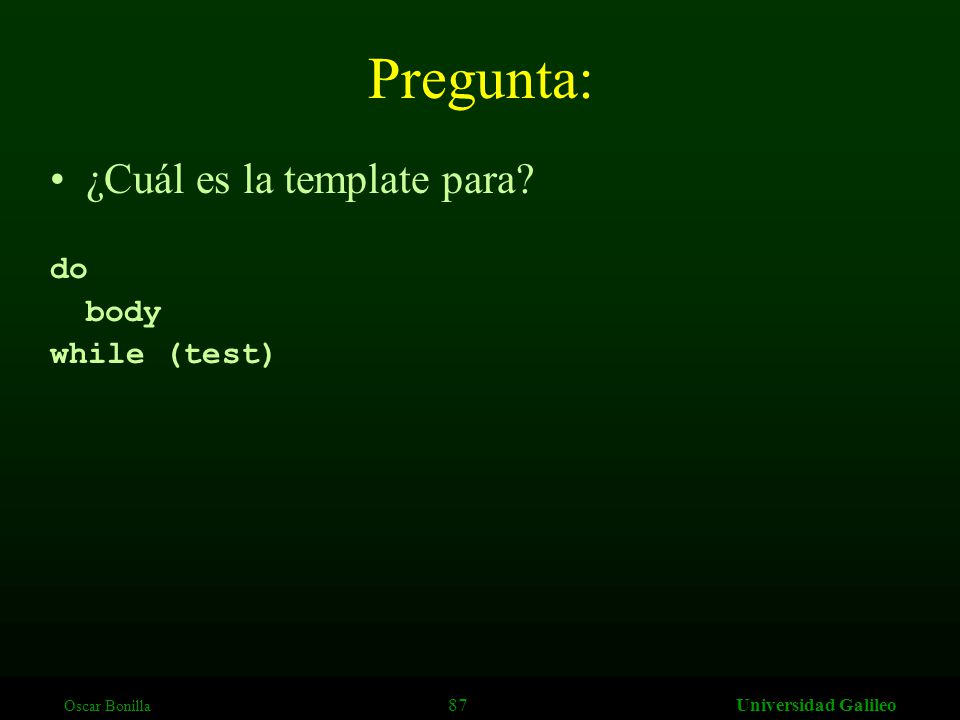 Pregunta:

• ¿Cuál es la template para?

do
  body
while (test)

Oscar Bonilla 87 Universidad Galileo